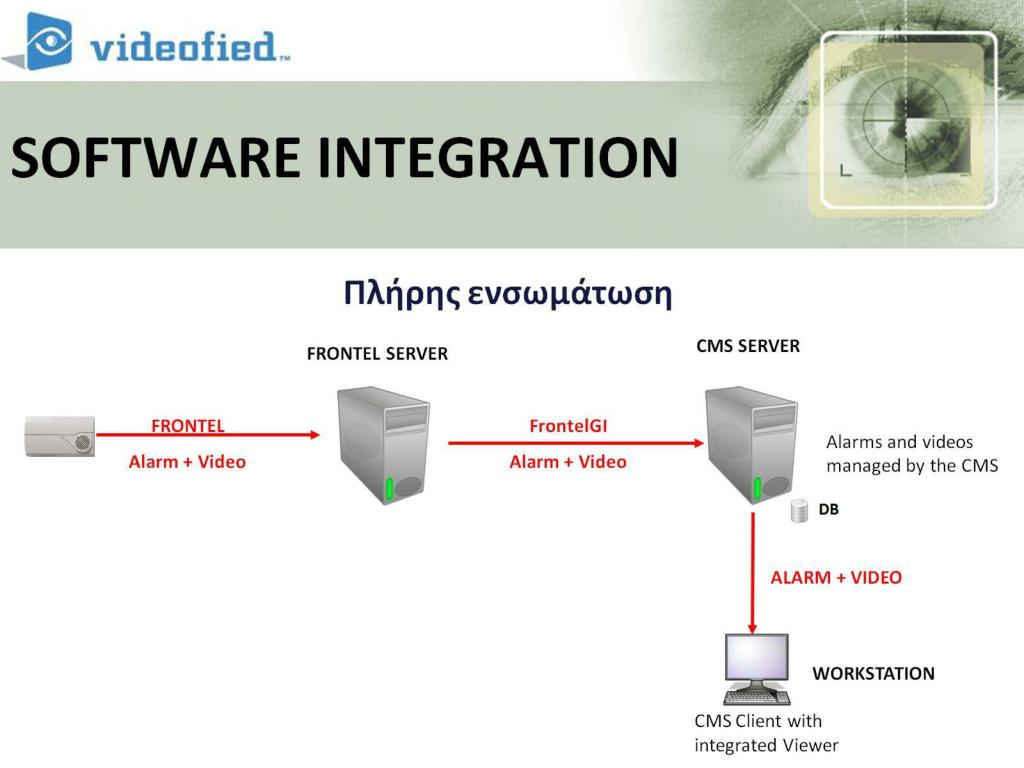 videofied™

SOFTWARE INTEGRATION

Πλήρης ενσωμάτωση

FRONTEL SERVER

CMS SERVER

FRONTEL

Alarm + Video

FrontelGI

Alarm + Video

Alarms and videos managed by the CMS

DB

ALARM + VIDEO

WORKSTATION

CMS Client with integrated Viewer